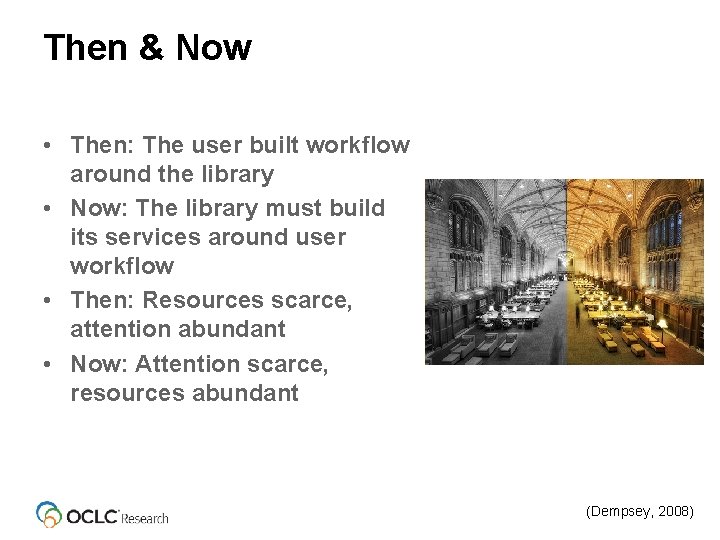 Then & Now

• Then: The user built workflow around the library
• Now: The library must build its services around user workflow
• Then: Resources scarce, attention abundant
• Now: Attention scarce, resources abundant

OCLC Research

(Dempsey, 2008)